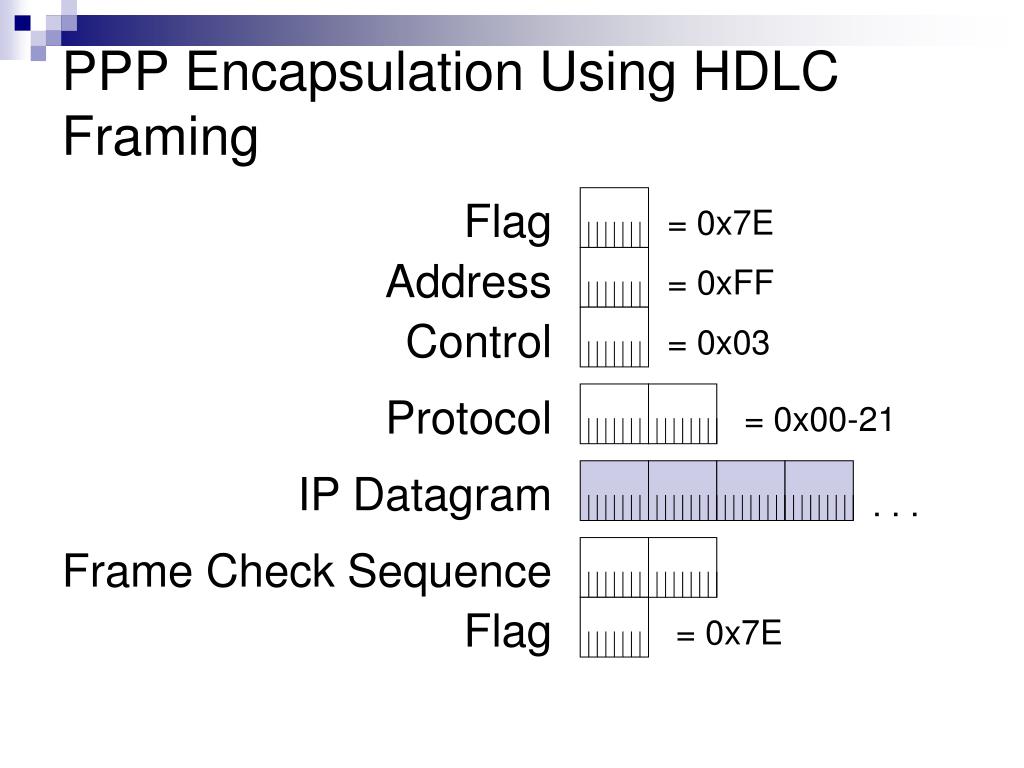 PPP Encapsulation Using HDLC Framing

Flag = 0x7E
Address = 0xFF
Control = 0x03
Protocol = 0x00-21
IP Datagram . . .
Frame Check Sequence
Flag = 0x7E